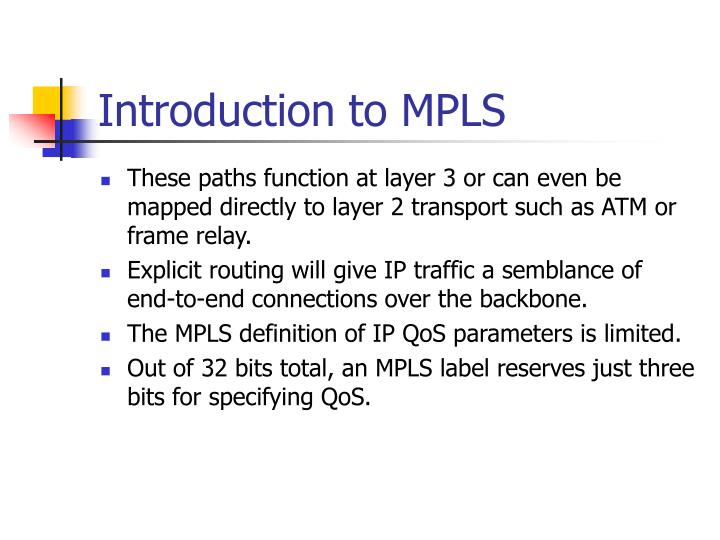 Introduction to MPLS

- These paths function at layer 3 or can even be mapped directly to layer 2 transport such as ATM or frame relay.
- Explicit routing will give IP traffic a semblance of end-to-end connections over the backbone.
- The MPLS definition of IP QoS parameters is limited.
- Out of 32 bits total, an MPLS label reserves just three bits for specifying QoS.